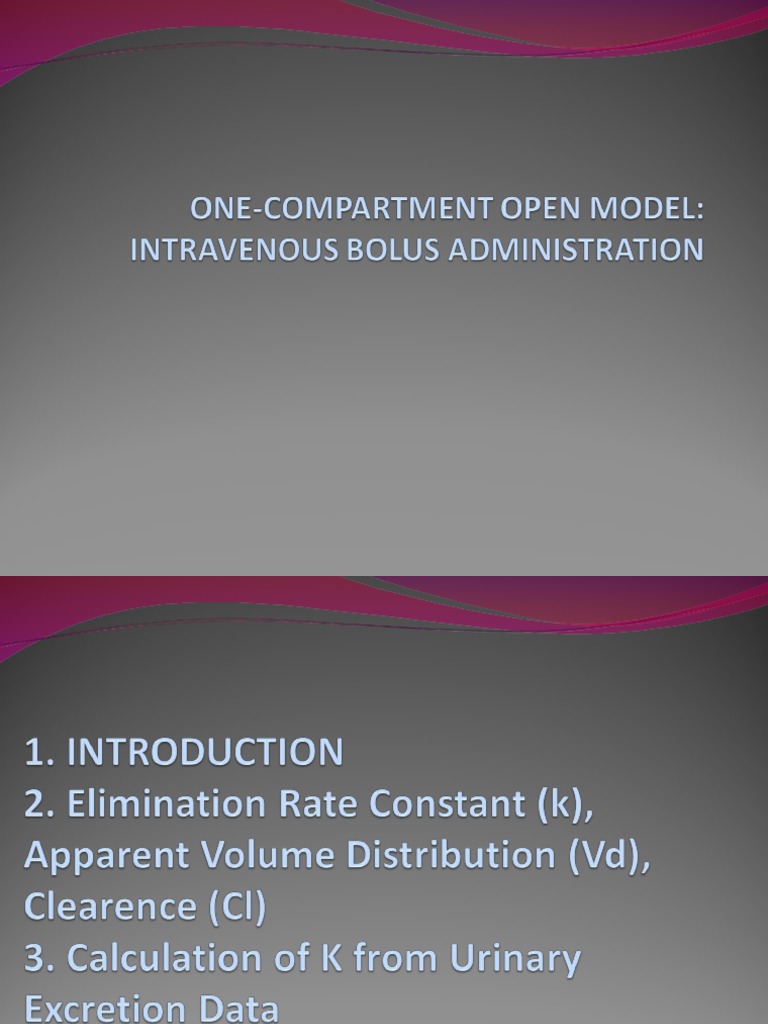 ONE-COMPARTMENT OPEN MODEL: INTRAVENOUS BOLUS ADMINISTRATION

1. INTRODUCTION
2. Elimination Rate Constant (k), Apparent Volume Distribution (Vd), Clearence (Cl)
3. Calculation of K from Urinary Excretion Data